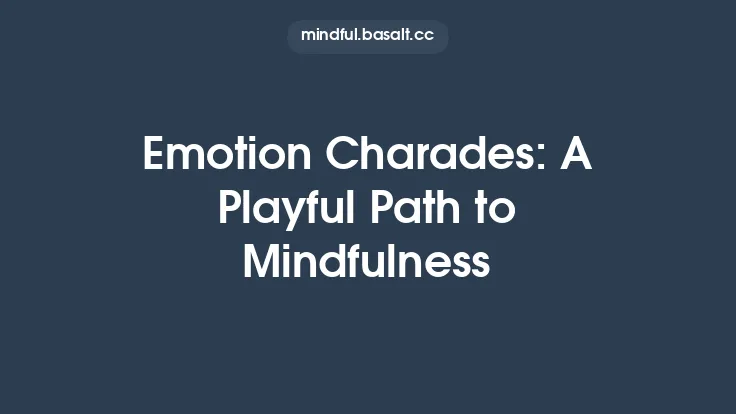 mindful.basalt.cc

Emotion Charades: A Playful Path to Mindfulness